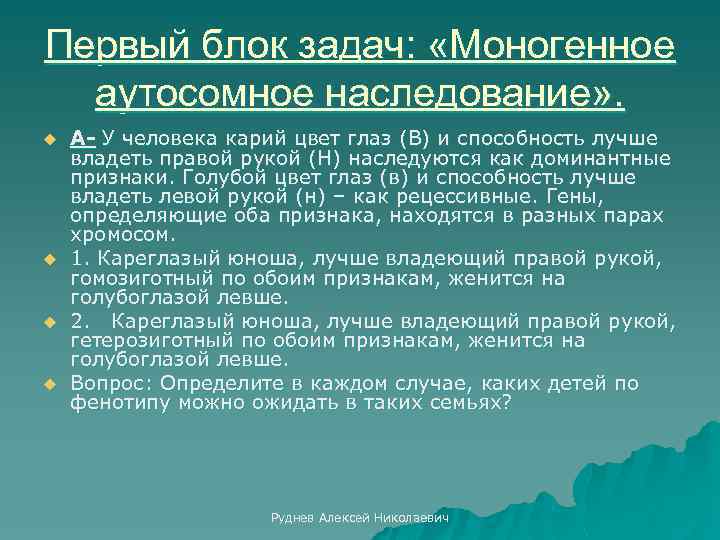 Первый блок задач: «Моногенное аутосомное наследование».

А- У человека карий цвет глаз (В) и способность лучше владеть правой рукой (Н) наследуются как доминантные признаки. Голубой цвет глаз (в) и способность лучше владеть левой рукой (н) – как рецессивные. Гены, определяющие оба признака, находятся в разных парах хромосом.

1. Кареглазый юноша, лучше владеющий правой рукой, гомозиготный по обоим признакам, женится на голубоглазой левше.

2. Кареглазый юноша, лучше владеющий правой рукой, гетерозиготный по обоим признакам, женится на голубоглазой левше.

Вопрос: Определите в каждом случае, каких детей по фенотипу можно ожидать в таких семьях?

Руднев Алексей Николаевич